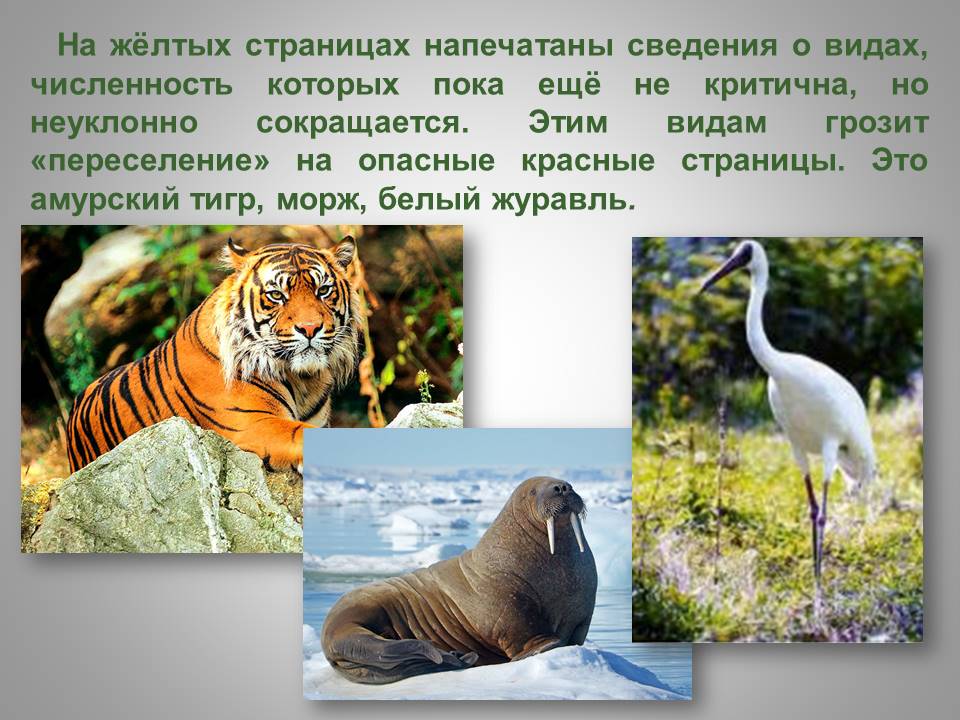 На жёлтых страницах напечатаны сведения о видах, численность которых пока ещё не критична, но неуклонно сокращается. Этим видам грозит «переселение» на опасные красные страницы. Это амурский тигр, морж, белый журавль.